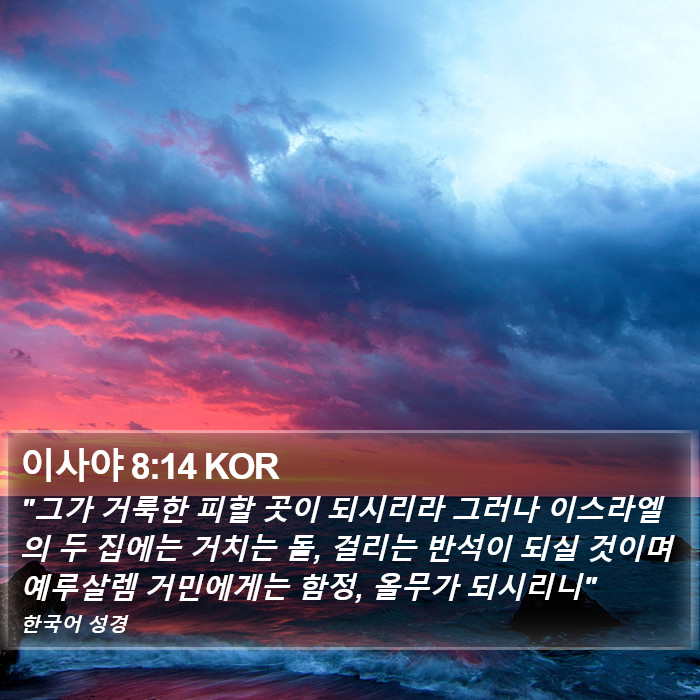 이사야 8:14 KOR

"그가 거룩한 피할 곳이 되시리라 그러나 이스라엘의 두 집에는 거치는 돌, 걸리는 반석이 되실 것이며 예루살렘 거민에게는 함정, 올무가 되시리니"

한국어 성경